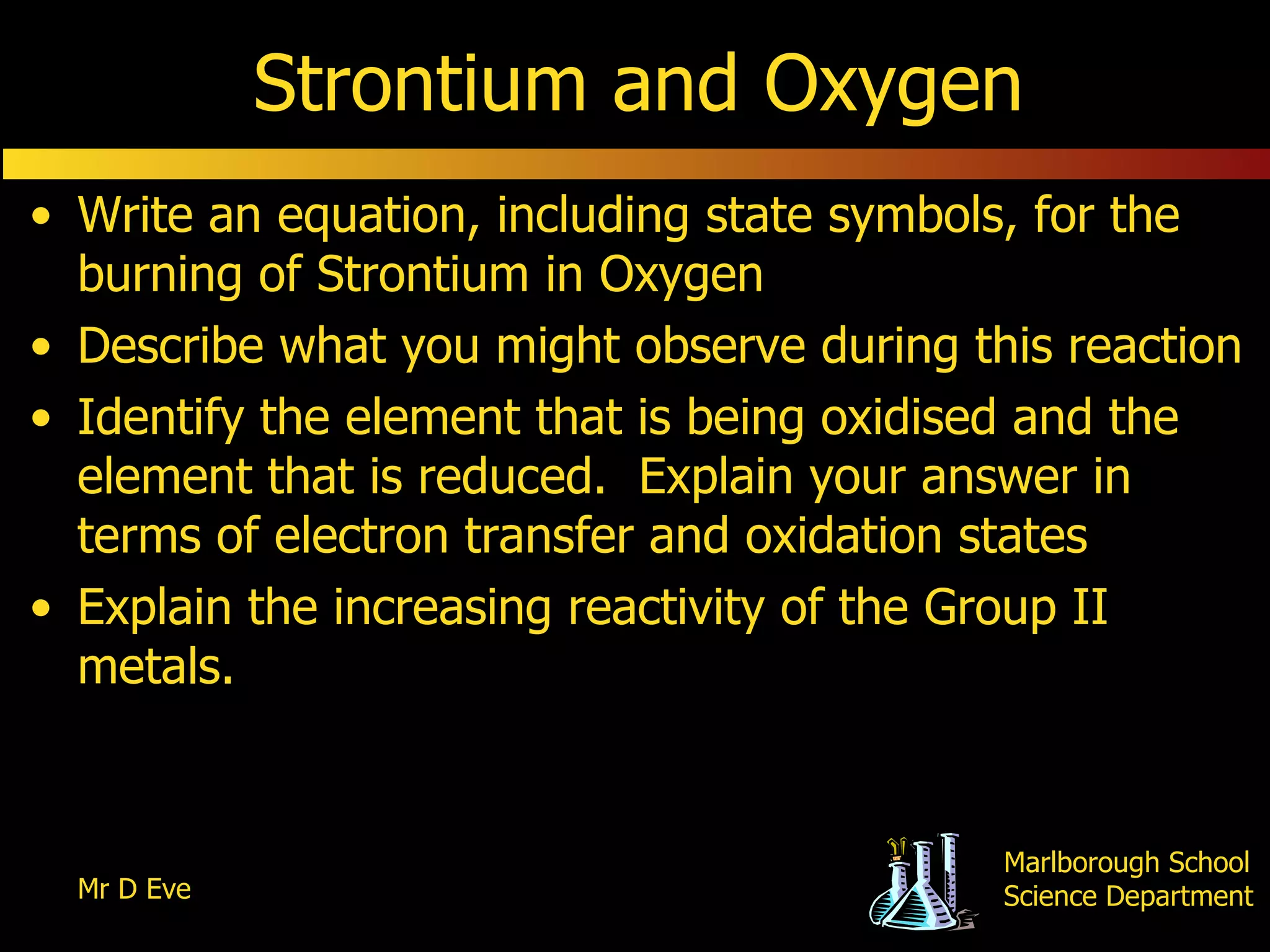 Strontium and Oxygen

• Write an equation, including state symbols, for the burning of Strontium in Oxygen
• Describe what you might observe during this reaction
• Identify the element that is being oxidised and the element that is reduced. Explain your answer in terms of electron transfer and oxidation states
• Explain the increasing reactivity of the Group II metals.

Mr D Eve

Marlborough School
Science Department